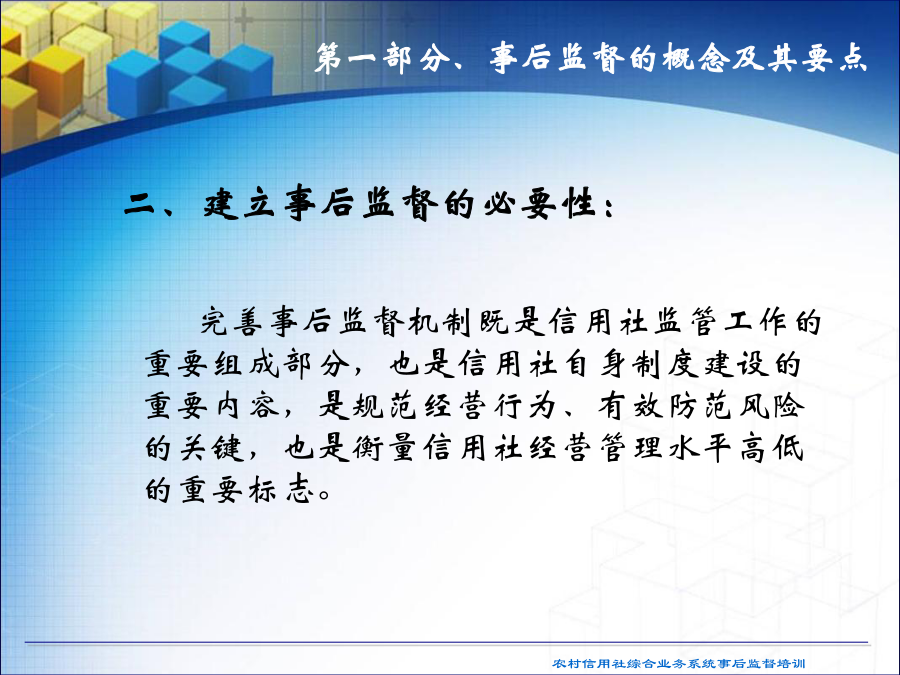 第一部分、事后监督的概念及其要点

二、建立事后监督的必要性：

完善事后监督机制既是信用社监管工作的重要组成部分，也是信用社自身制度建设的重要内容，是规范经营行为、有效防范风险的关键，也是衡量信用社经营管理水平高低的重要标志。

农村信用社综合业务系统事后监督培训